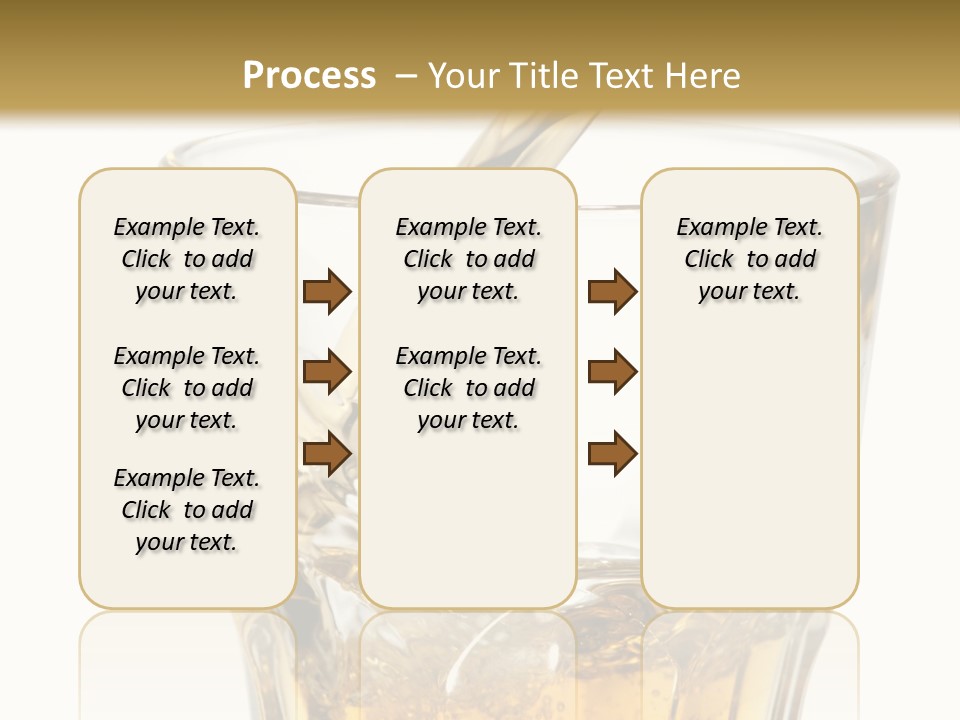 Process – Your Title Text Here

Example Text. Click to add your text.

Example Text. Click to add your text.

Example Text. Click to add your text.

Example Text. Click to add your text.

Example Text. Click to add your text.

Example Text. Click to add your text.